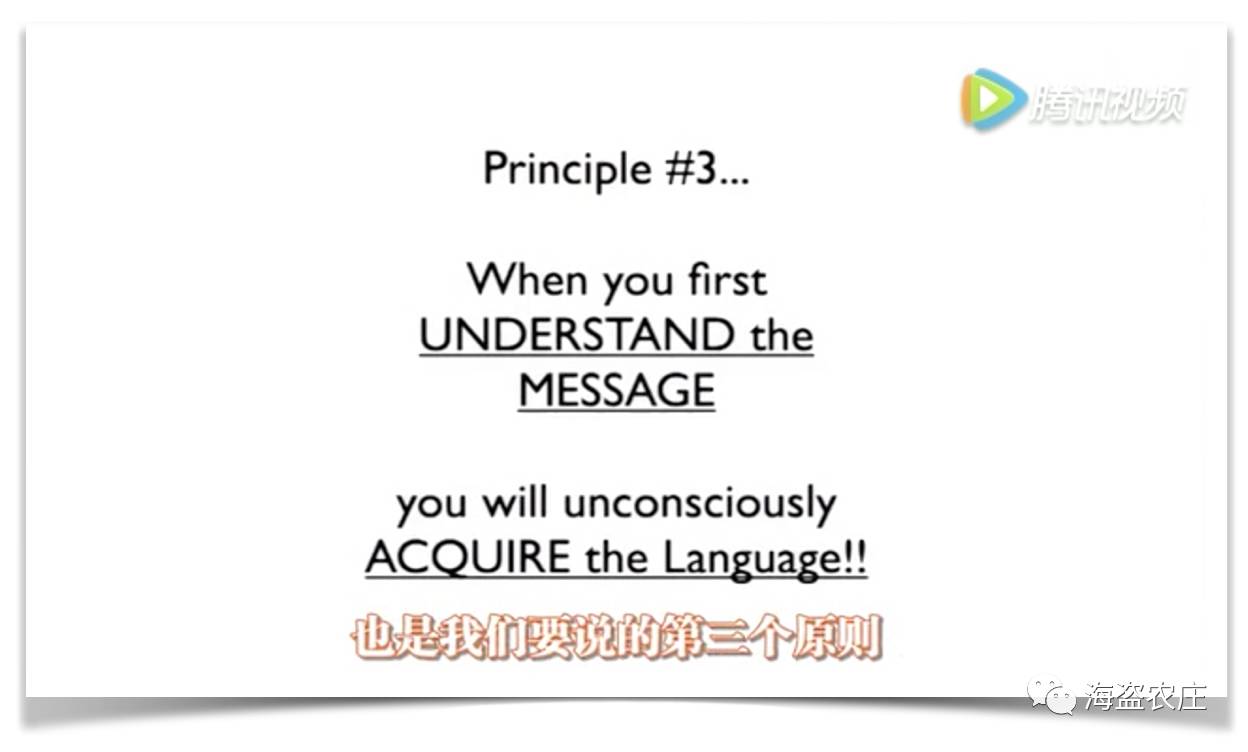 腾讯视频

Principle #3...

When you first UNDERSTAND the MESSAGE

you will unconsciously ACQUIRE the Language!!

也是我们要说的第三个原则

海盗农庄